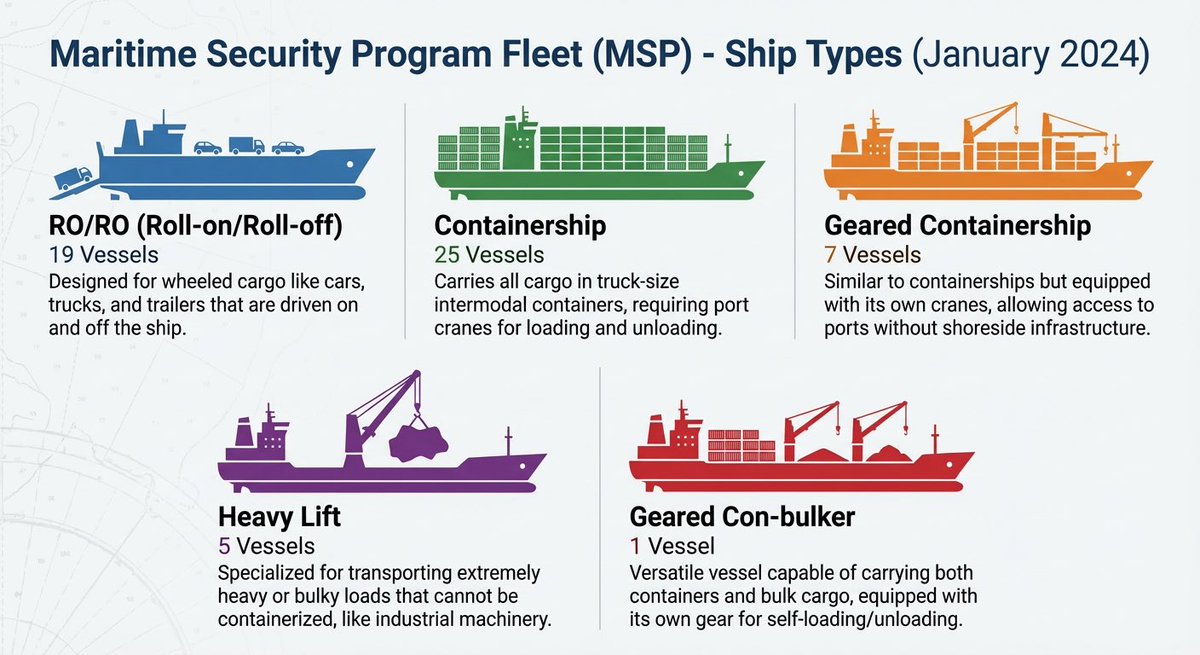 Maritime Security Program Fleet (MSP) - Ship Types (January 2024)

RO/RO (Roll-on/Roll-off)
19 Vessels
Designed for wheeled cargo like cars, trucks, and trailers that are driven on and off the ship.

Containership
25 Vessels
Carries all cargo in truck-size intermodal containers, requiring port cranes for loading and unloading.

Geared Containership
7 Vessels
Similar to containerships but equipped with its own cranes, allowing access to ports without shoreside infrastructure.

Heavy Lift
5 Vessels
Specialized for transporting extremely heavy or bulky loads that cannot be containerized, like industrial machinery.

Geared Con-bulker
1 Vessel
Versatile vessel capable of carrying both containers and bulk cargo, equipped with its own gear for self-loading/unloading.